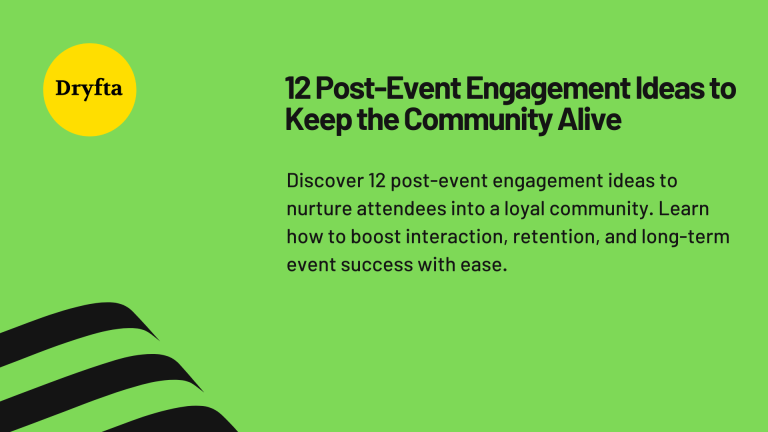 Dryfta

12 Post-Event Engagement Ideas to Keep the Community Alive

Discover 12 post-event engagement ideas to nurture attendees into a loyal community. Learn how to boost interaction, retention, and long-term event success with ease.